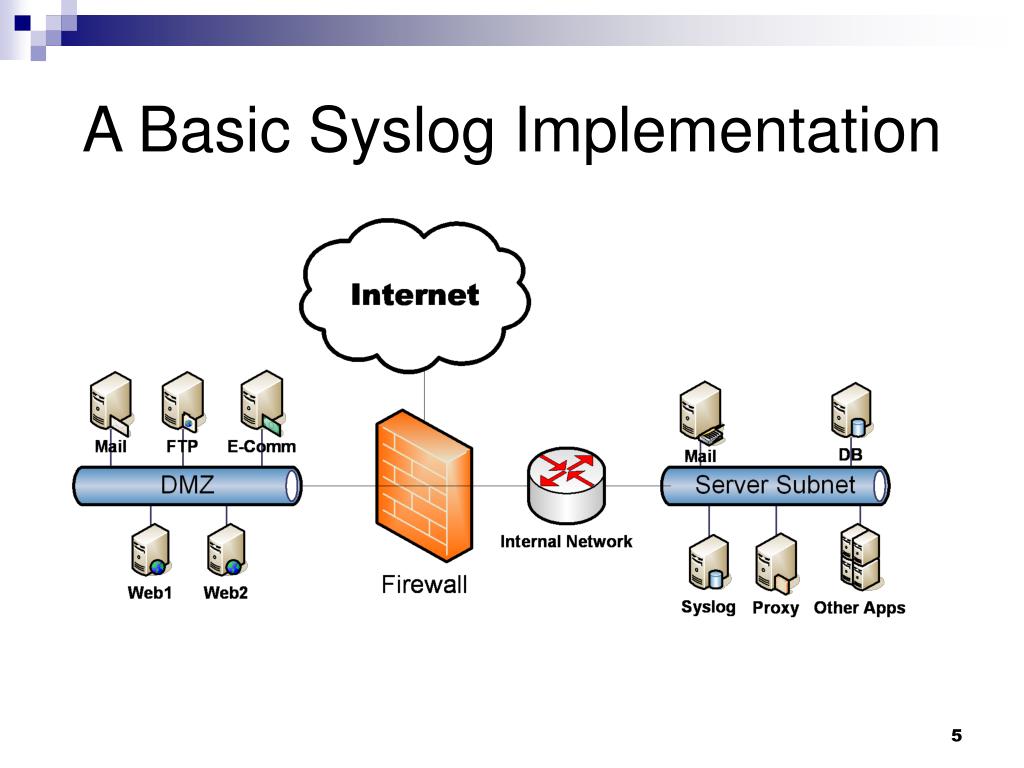 A Basic Syslog Implementation

Internet

Mail FTP E-Comm

DMZ

Web1 Web2

Firewall

Internal Network

Mail DB

Server Subnet

Syslog Proxy Other Apps

5